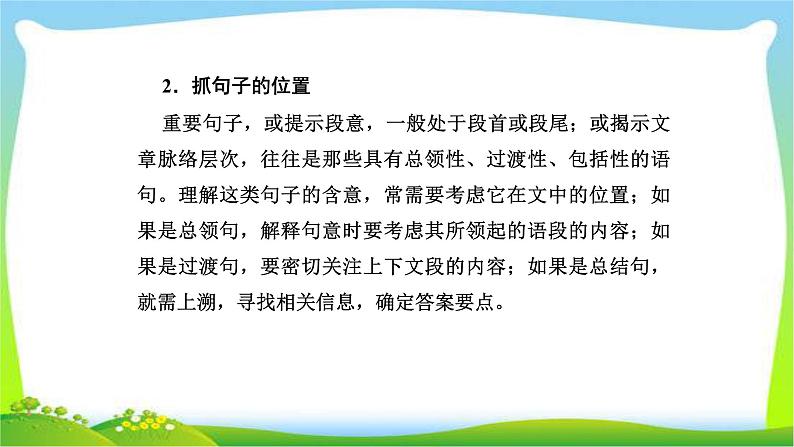 2．抓句子的位置

重要句子，或提示段意，一般处于段首或段尾；或揭示文章脉络层次，往往是那些具有总领性、过渡性、包括性的语句。理解这类句子的含意，常需要考虑它在文中的位置；如果是总领句，解释句意时要考虑其所领起的语段的内容；如果是过渡句，要密切关注上下文段的内容；如果是总结句，就需上溯，寻找相关信息，确定答案要点。